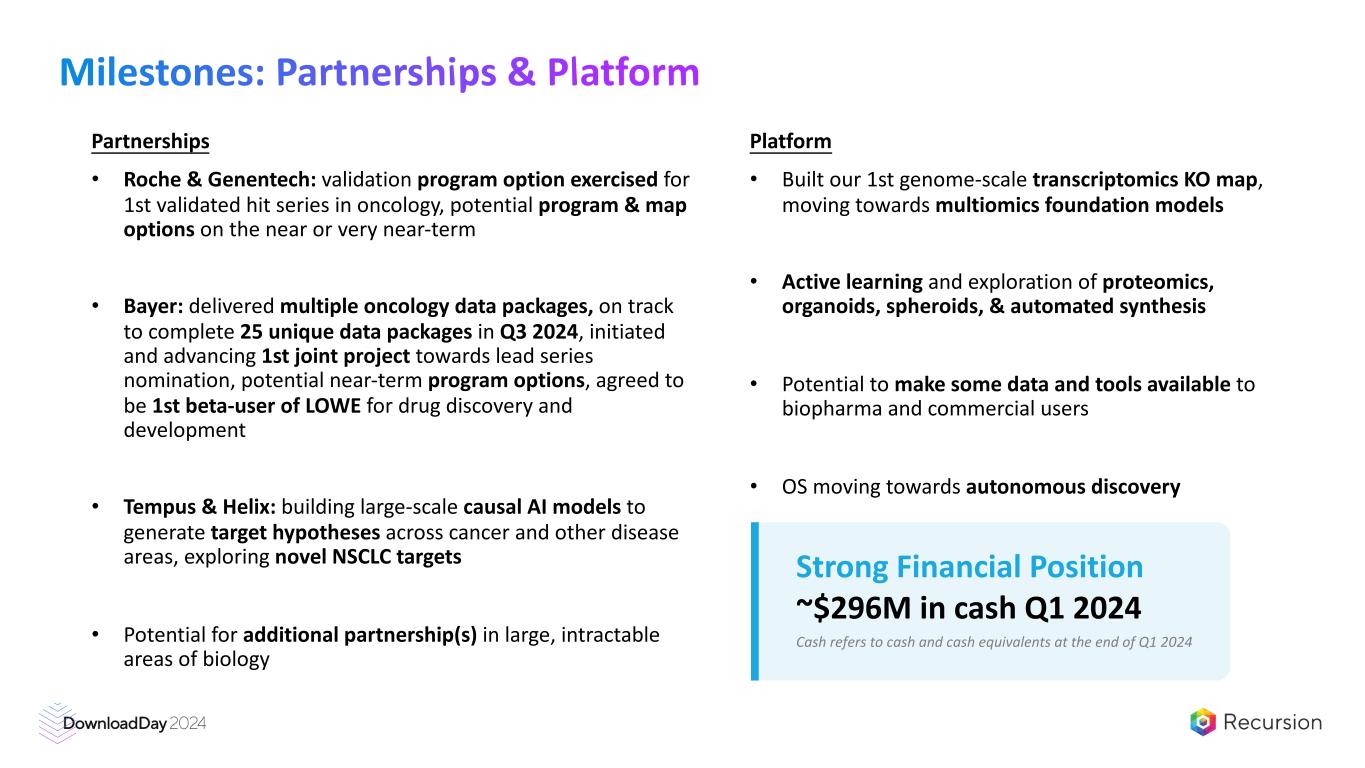 Milestones: Partnerships & Platform

Partnerships

• Roche & Genentech: validation program option exercised for 1st validated hit series in oncology, potential program & map options on the near or very near-term

• Bayer: delivered multiple oncology data packages, on track to complete 25 unique data packages in Q3 2024, initiated and advancing 1st joint project towards lead series nomination, potential near-term program options, agreed to be 1st beta-user of LOWE for drug discovery and development

• Tempus & Helix: building large-scale causal AI models to generate target hypotheses across cancer and other disease areas, exploring novel NSCLC targets

• Potential for additional partnership(s) in large, intractable areas of biology

Platform

• Built our 1st genome-scale transcriptomics KO map, moving towards multiomics foundation models

• Active learning and exploration of proteomics, organoids, spheroids, & automated synthesis

• Potential to make some data and tools available to biopharma and commercial users

• OS moving towards autonomous discovery

Strong Financial Position
~$296M in cash Q1 2024
Cash refers to cash and cash equivalents at the end of Q1 2024

DownloadDay 2024

Recursion